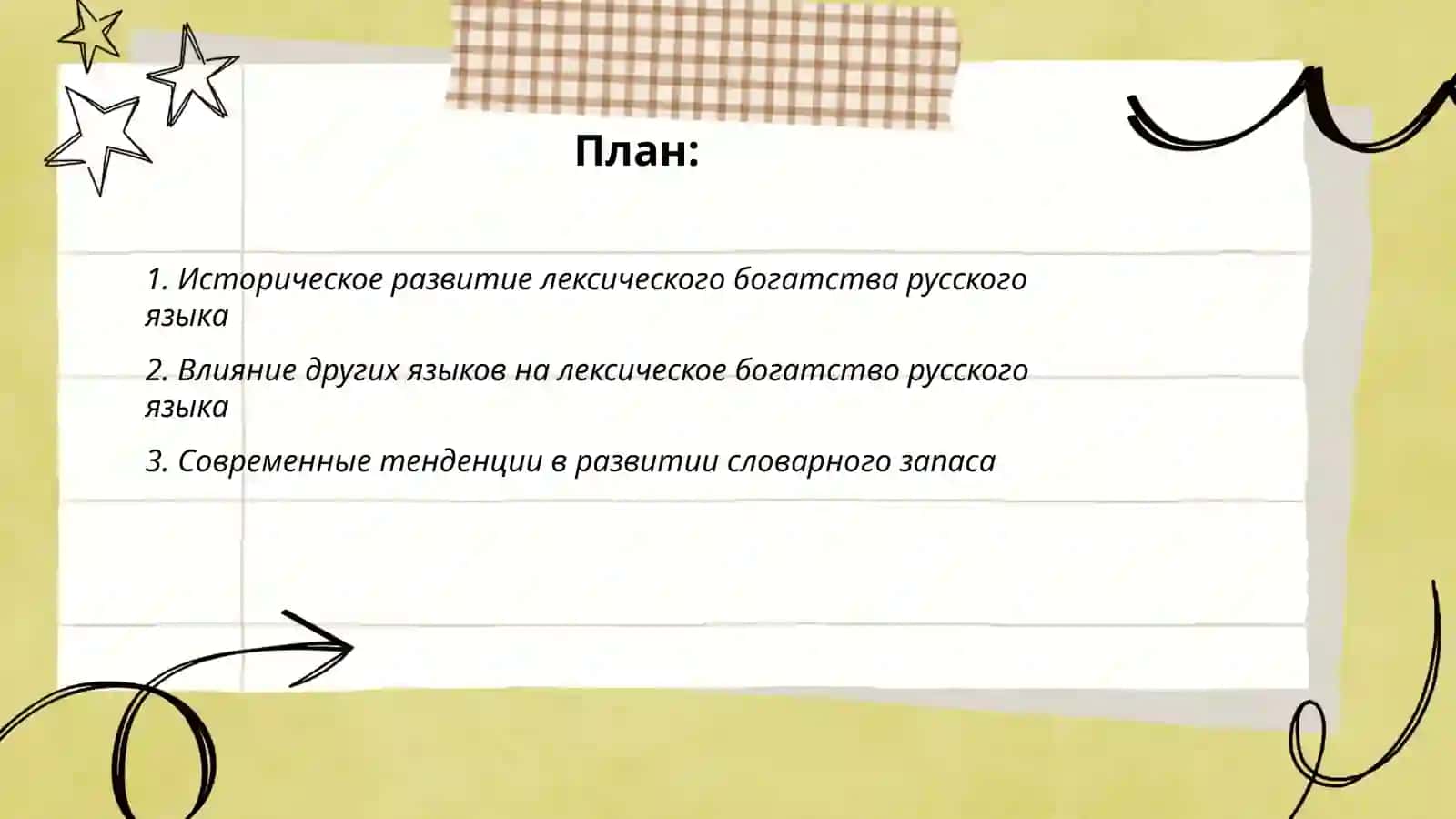 План:

1. Историческое развитие лексического богатства русского языка

2. Влияние других языков на лексическое богатство русского языка

3. Современные тенденции в развитии словарного запаса